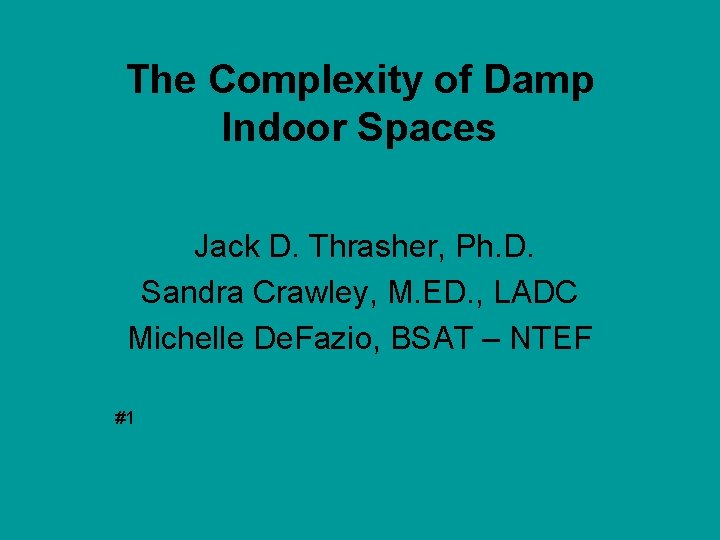 The Complexity of Damp Indoor Spaces

Jack D. Thrasher, Ph.D.
Sandra Crawley, M.ED., LADC
Michelle DeFazio, BSAT – NTEF

#1